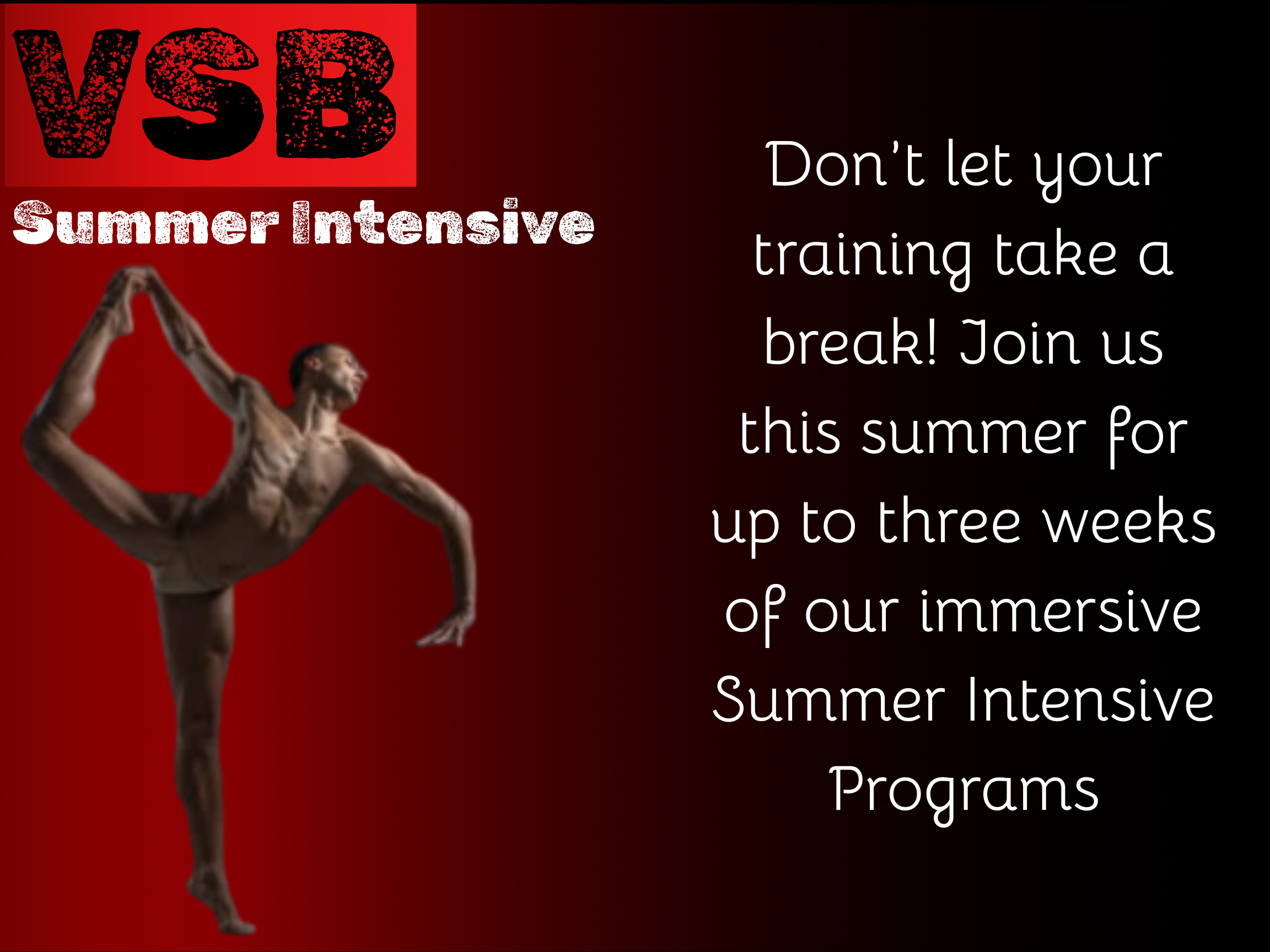 VSB

Summer Intensive

Don't let your training take a break! Join us this summer for up to three weeks of our immersive Summer Intensive Programs